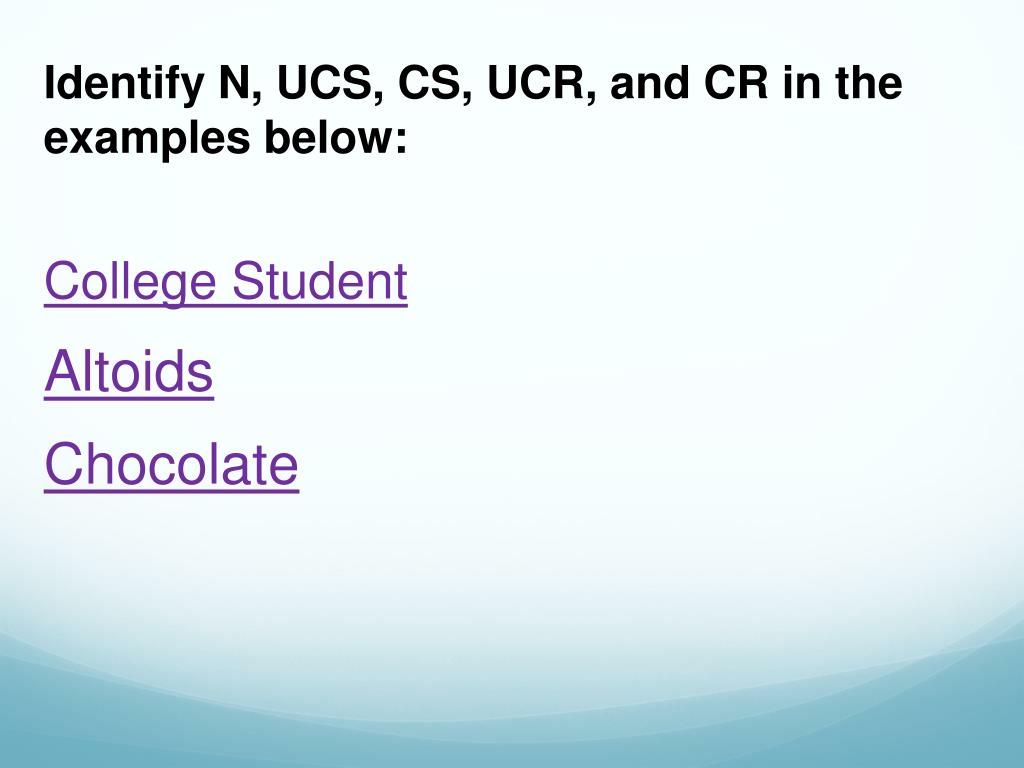 Identify N, UCS, CS, UCR, and CR in the examples below:

College Student

Altoids

Chocolate